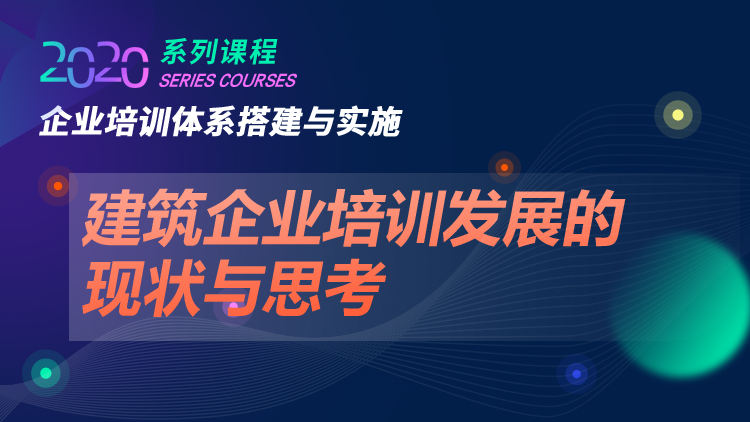 2020 系列课程
SERIES COURSES
企业培训体系搭建与实施

建筑企业培训发展的现状与思考